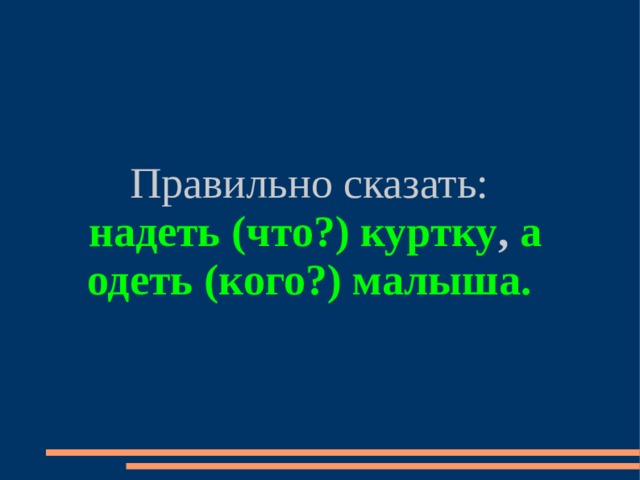 Правильно сказать:
надеть (что?) куртку, а одеть (кого?) малыша.